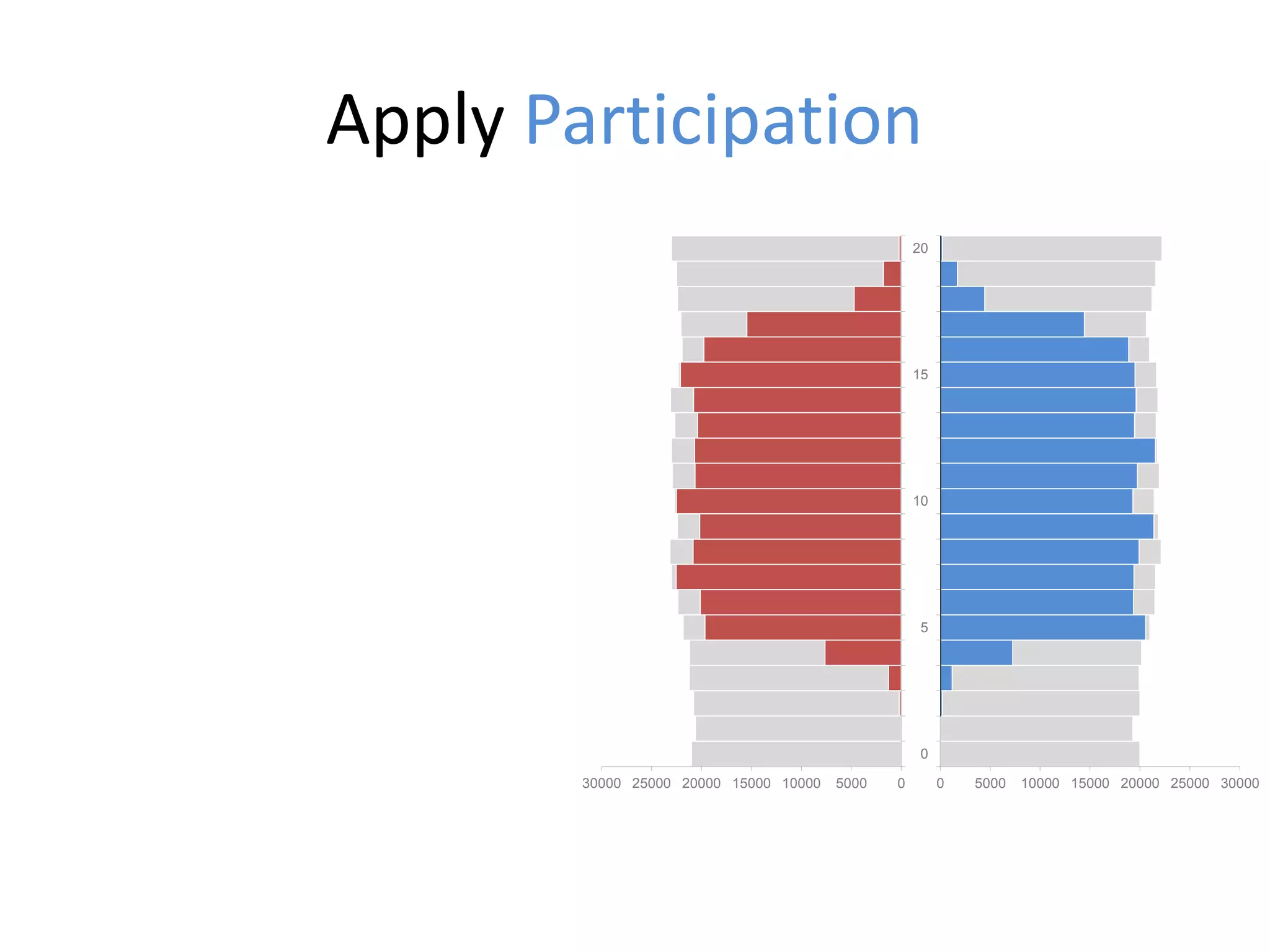 Apply Participation

20
15
10
5
0

30000 25000 20000 15000 10000 5000 0

0 5000 10000 15000 20000 25000 30000